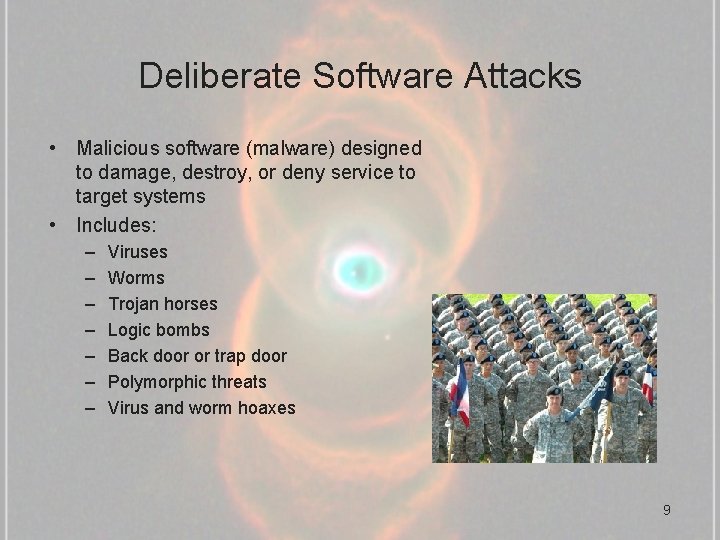 Deliberate Software Attacks

• Malicious software (malware) designed to damage, destroy, or deny service to target systems
• Includes:
– Viruses
– Worms
– Trojan horses
– Logic bombs
– Back door or trap door
– Polymorphic threats
– Virus and worm hoaxes

9